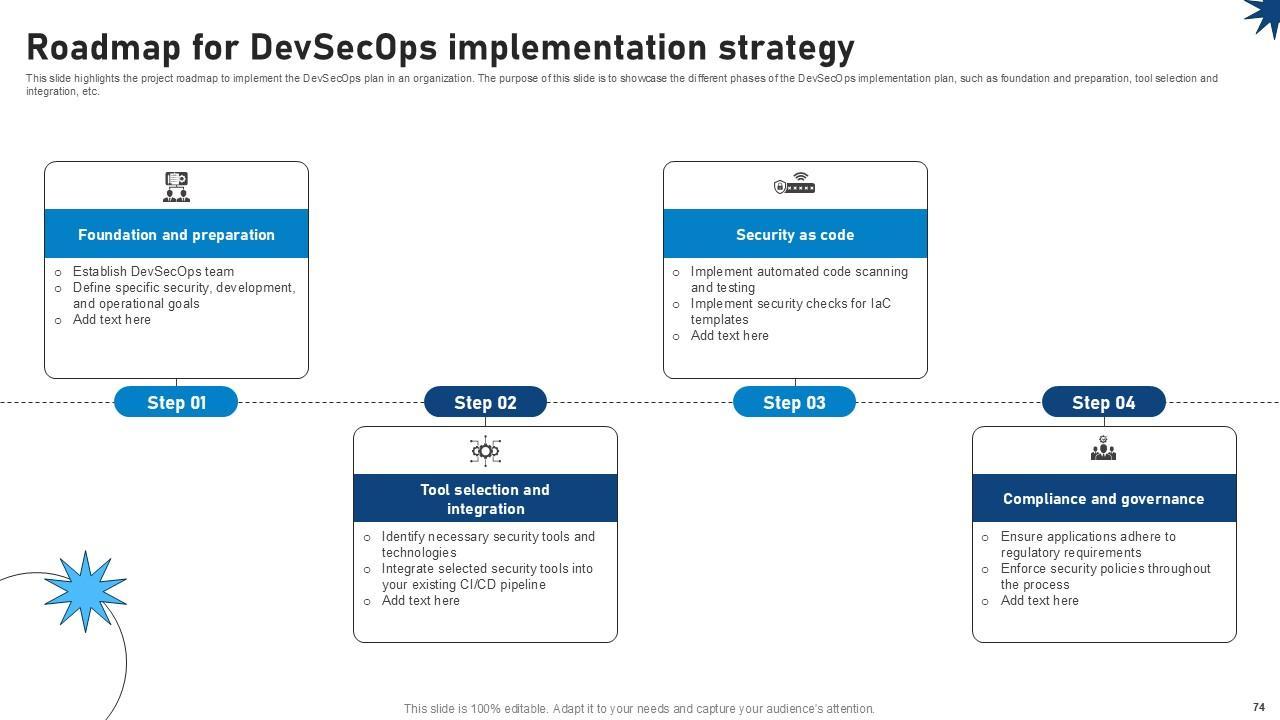 Roadmap for DevSecOps implementation strategy

This slide highlights the project roadmap to implement the DevSecOps plan in an organization. The purpose of this slide is to showcase the different phases of the DevSecOps implementation plan, such as foundation and preparation, tool selection and integration, etc.

Foundation and preparation

- Establish DevSecOps team
- Define specific security, development, and operational goals
- Add text here

Step 01

Step 02

Tool selection and integration

- Identify necessary security tools and technologies
- Integrate selected security tools into your existing CI/CD pipeline
- Add text here

Security as code

- Implement automated code scanning and testing
- Implement security checks for IaC templates
- Add text here

Step 03

Step 04

Compliance and governance

- Ensure applications adhere to regulatory requirements
- Enforce security policies throughout the process
- Add text here

This slide is 100% editable. Adapt it to your needs and capture your audience's attention.

74